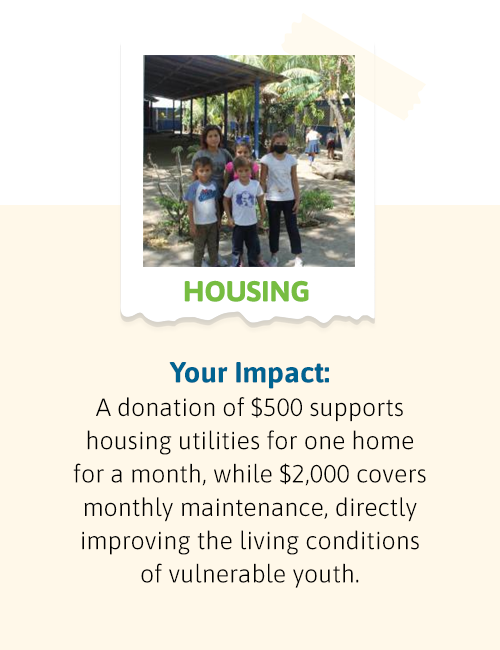 HOUSING

Your Impact:
A donation of \$500 supports housing utilities for one home for a month, while \$2,000 covers monthly maintenance, directly improving the living conditions of vulnerable youth.